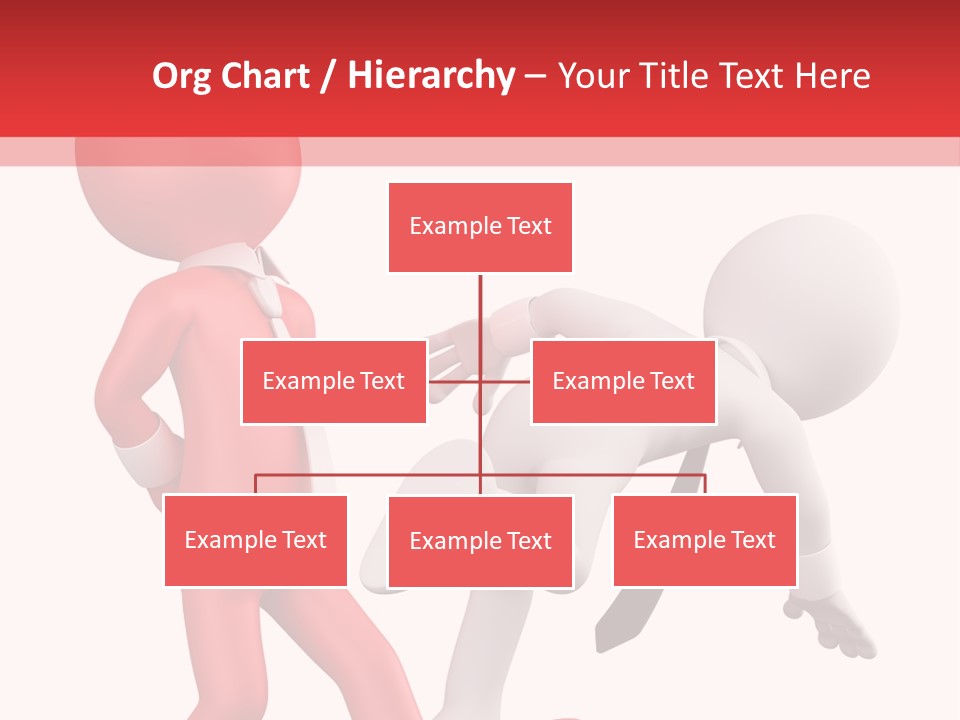 Org Chart / Hierarchy – Your Title Text Here

Example Text

Example Text

Example Text

Example Text

Example Text

Example Text